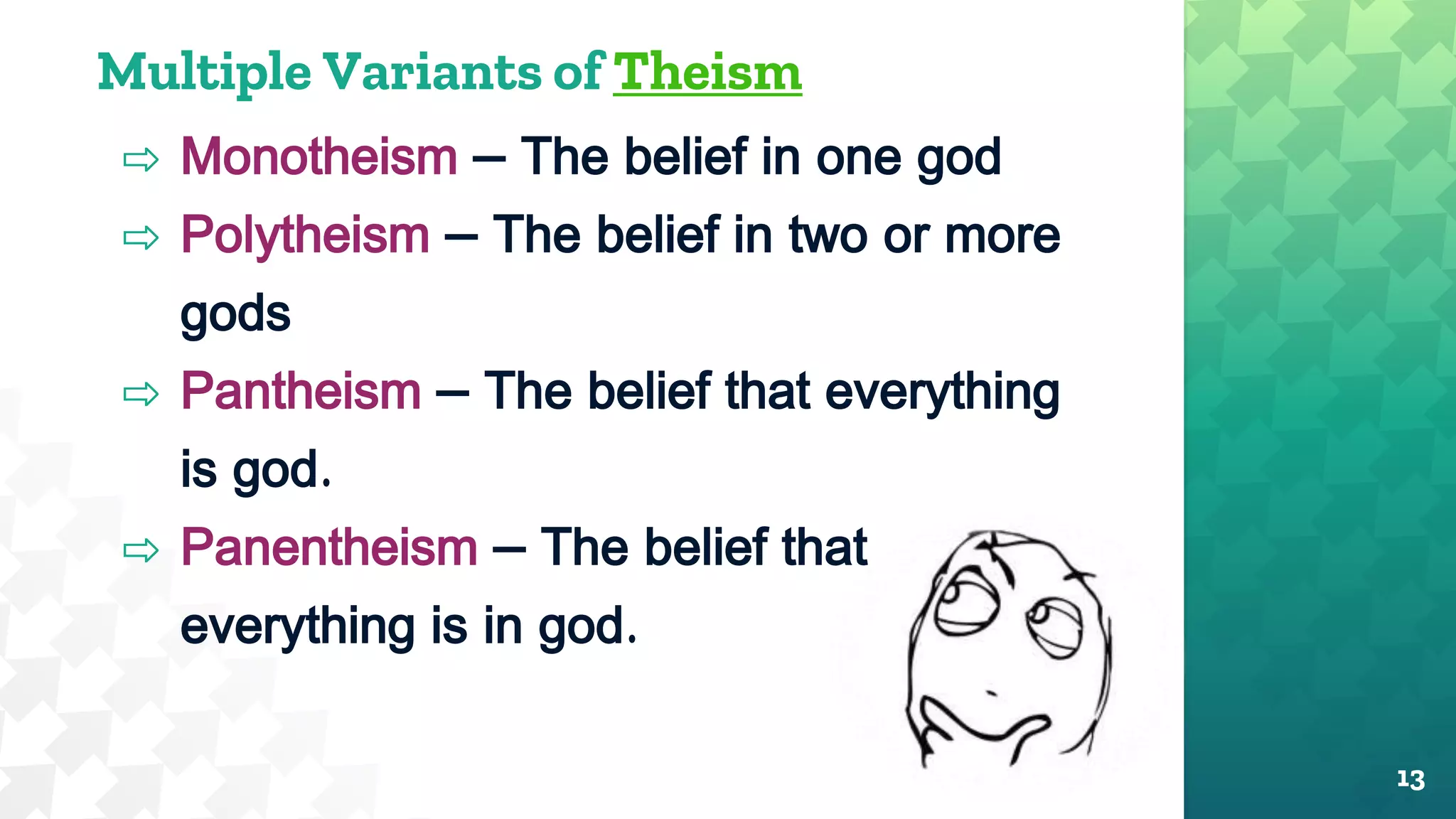 Multiple Variants of Theism

⇨ Monotheism – The belief in one god

⇨ Polytheism – The belief in two or more gods

⇨ Pantheism – The belief that everything is god.

⇨ Panentheism – The belief that everything is in god.

13